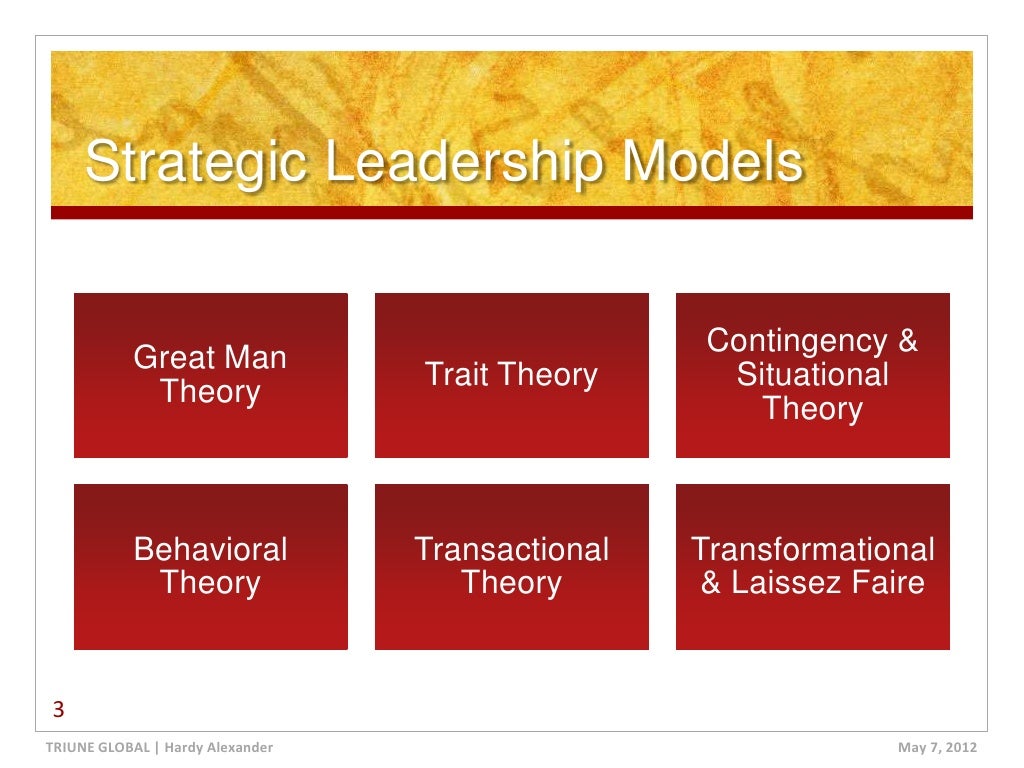 Strategic Leadership Models

Great Man Theory

Trait Theory

Contingency & Situational Theory

Behavioral Theory

Transactional Theory

Transformational & Laissez Faire

3

TRIUNE GLOBAL | Hardy Alexander

May 7, 2012